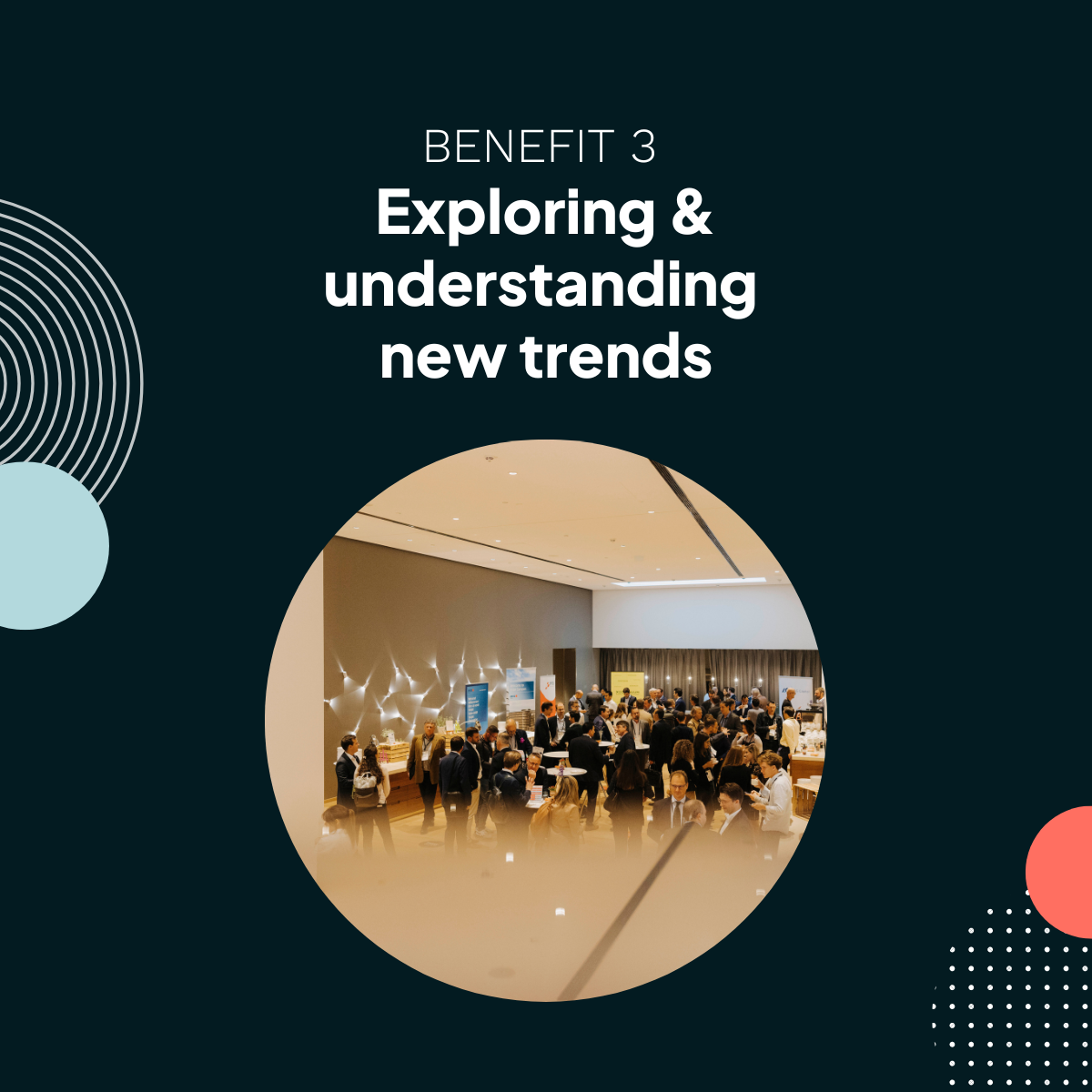 BENEFIT 3
Exploring & understanding new trends